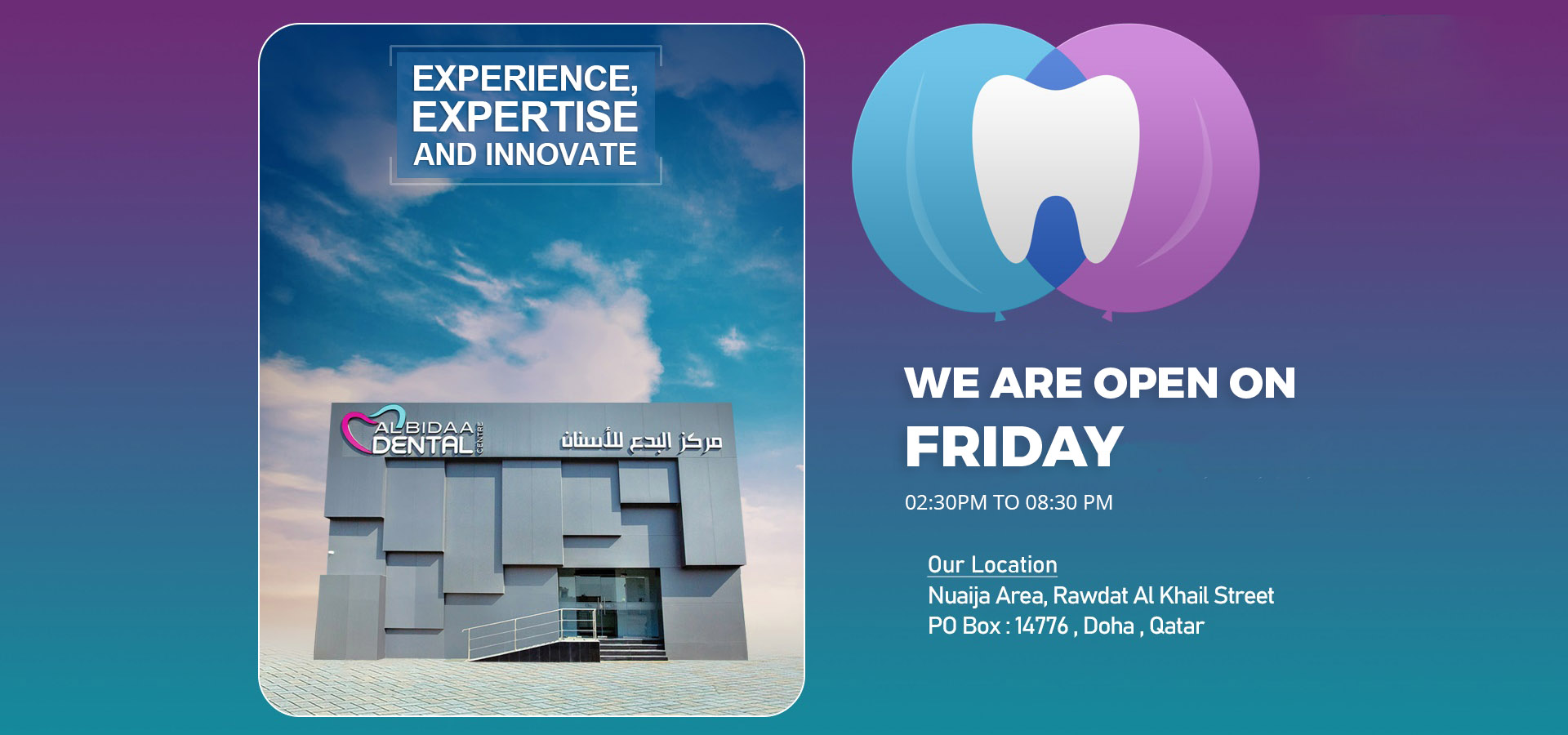 EXPERIENCE, EXPERTISE AND INNOVATE

AL BIDAA DENTAL CENTRE

مركز البدع للأسنان

WE ARE OPEN ON FRIDAY

02:30PM TO 08:30 PM

Our Location
Nuaija Area, Rawdat Al Khail Street
PO Box : 14776 , Doha , Qatar